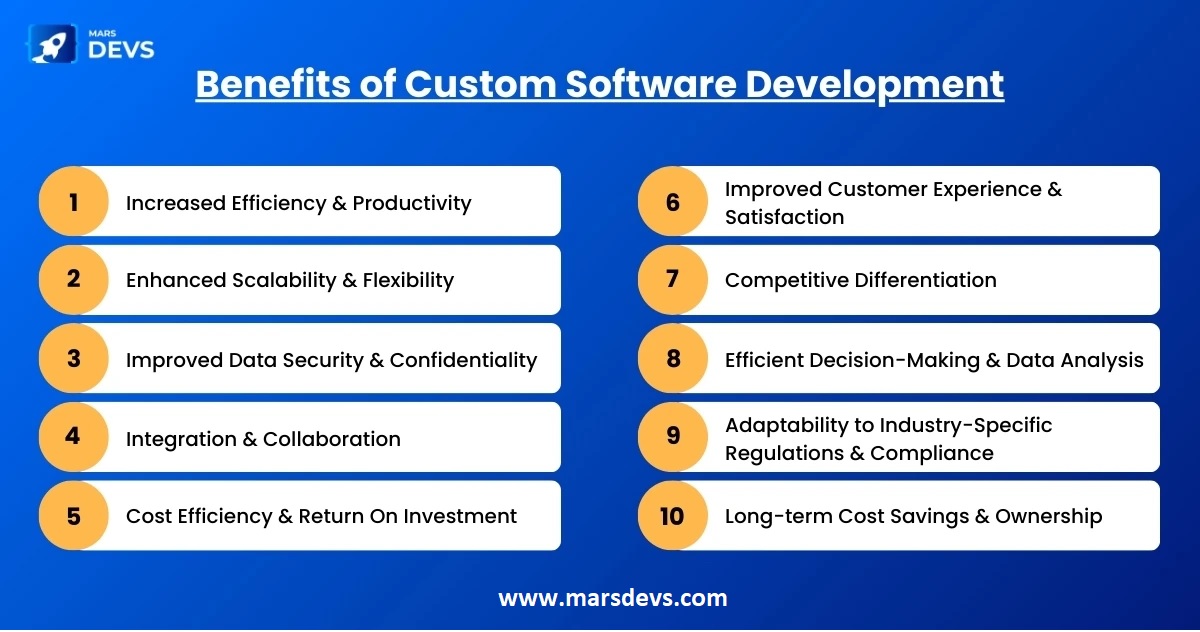 MARS DEVS

Benefits of Custom Software Development

1 Increased Efficiency & Productivity

2 Enhanced Scalability & Flexibility

3 Improved Data Security & Confidentiality

4 Integration & Collaboration

5 Cost Efficiency & Return On Investment

6 Improved Customer Experience & Satisfaction

7 Competitive Differentiation

8 Efficient Decision-Making & Data Analysis

9 Adaptability to Industry-Specific Regulations & Compliance

10 Long-term Cost Savings & Ownership

www.marsdevs.com